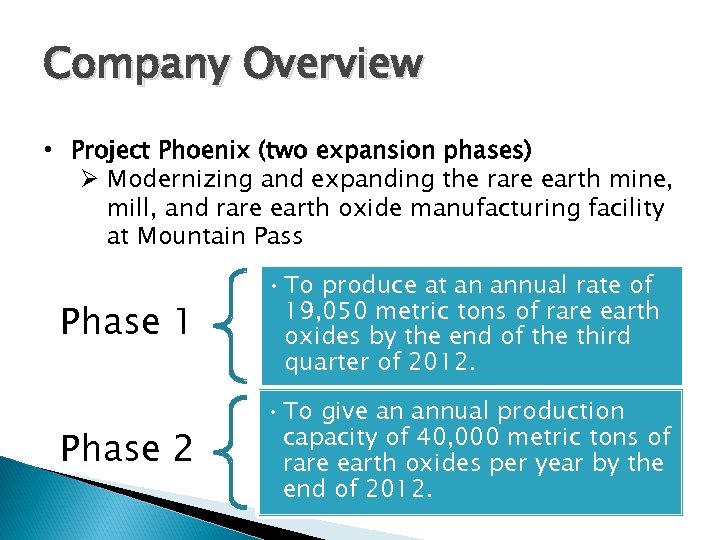 Company Overview

• Project Phoenix (two expansion phases)
➢ Modernizing and expanding the rare earth mine, mill, and rare earth oxide manufacturing facility at Mountain Pass

Phase 1

• To produce at an annual rate of 19,050 metric tons of rare earth oxides by the end of the third quarter of 2012.

Phase 2

• To give an annual production capacity of 40,000 metric tons of rare earth oxides per year by the end of 2012.